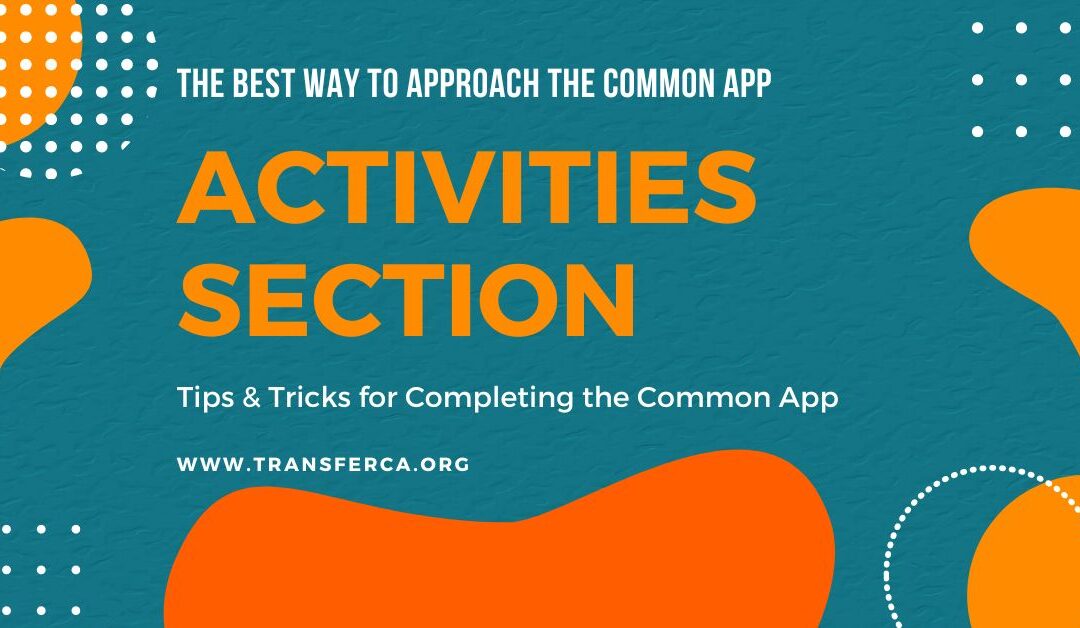 THE BEST WAY TO APPROACH THE COMMON APP

ACTIVITIES SECTION

Tips & Tricks for Completing the Common App

WWW.TRANSFERCA.ORG